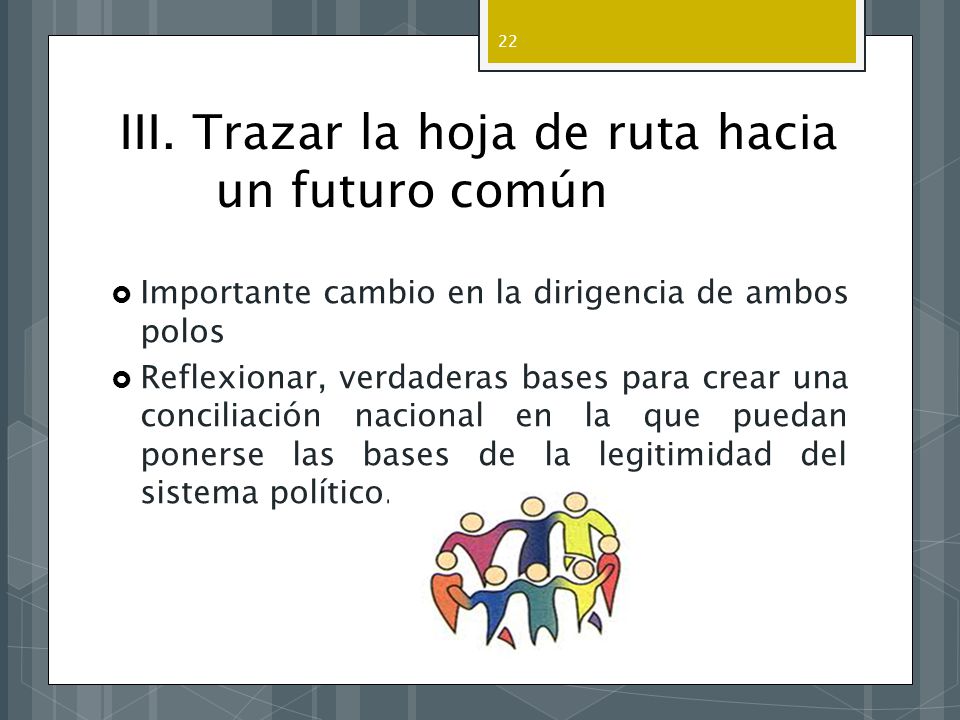 22

III. Trazar la hoja de ruta hacia un futuro común

Importante cambio en la dirigencia de ambos polos

Reflexionar, verdaderas bases para crear una conciliación nacional en la que puedan ponerse las bases de la legitimidad del sistema político.